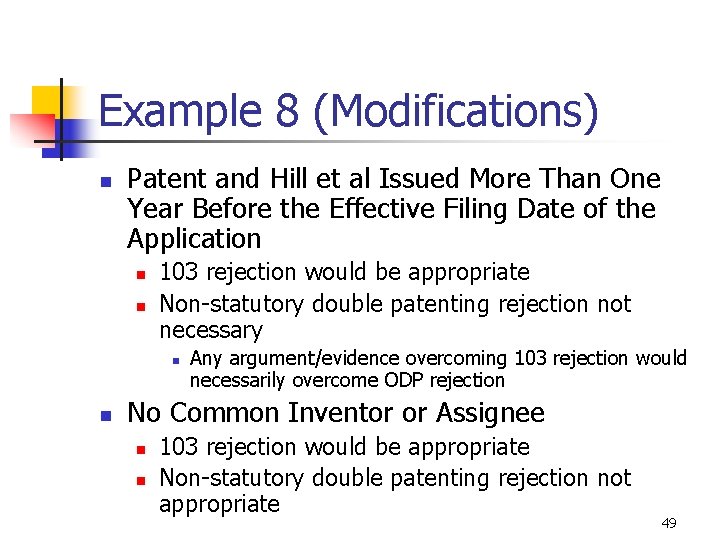 Example 8 (Modifications)

- Patent and Hill et al Issued More Than One Year Before the Effective Filing Date of the Application
  - 103 rejection would be appropriate
  - Non-statutory double patenting rejection not necessary
    - Any argument/evidence overcoming 103 rejection would necessarily overcome ODP rejection
- No Common Inventor or Assignee
  - 103 rejection would be appropriate
  - Non-statutory double patenting rejection not appropriate

49